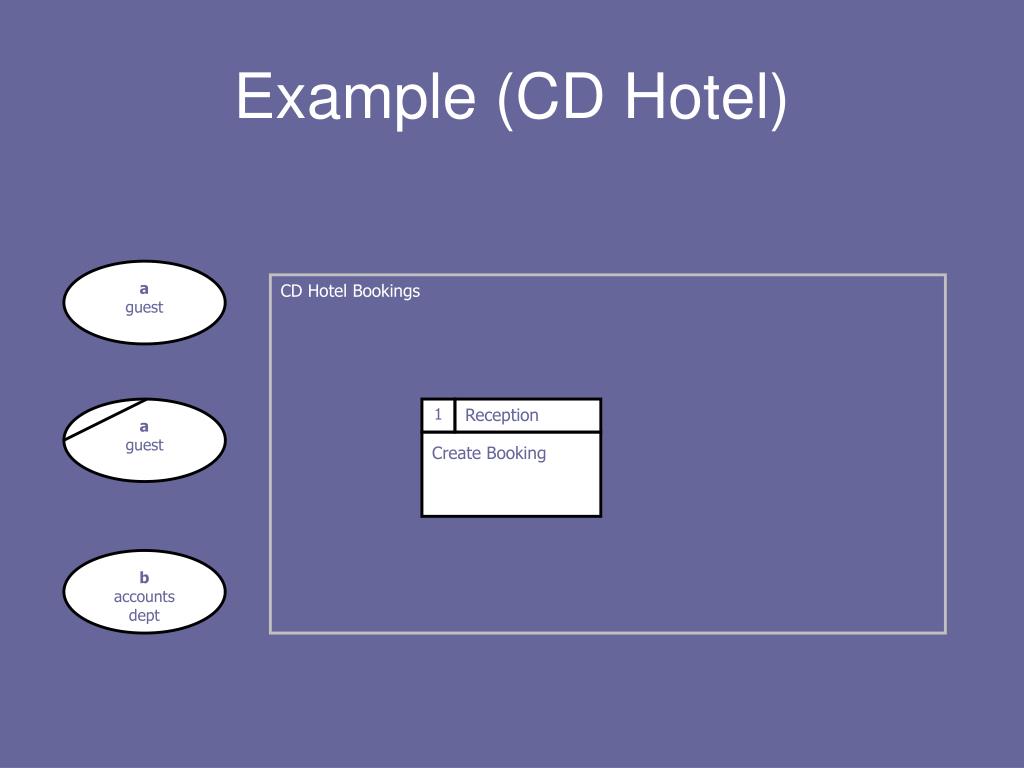 Example (CD Hotel)

a
guest

a
guest

b
accounts
dept

CD Hotel Bookings

1
Reception
Create Booking